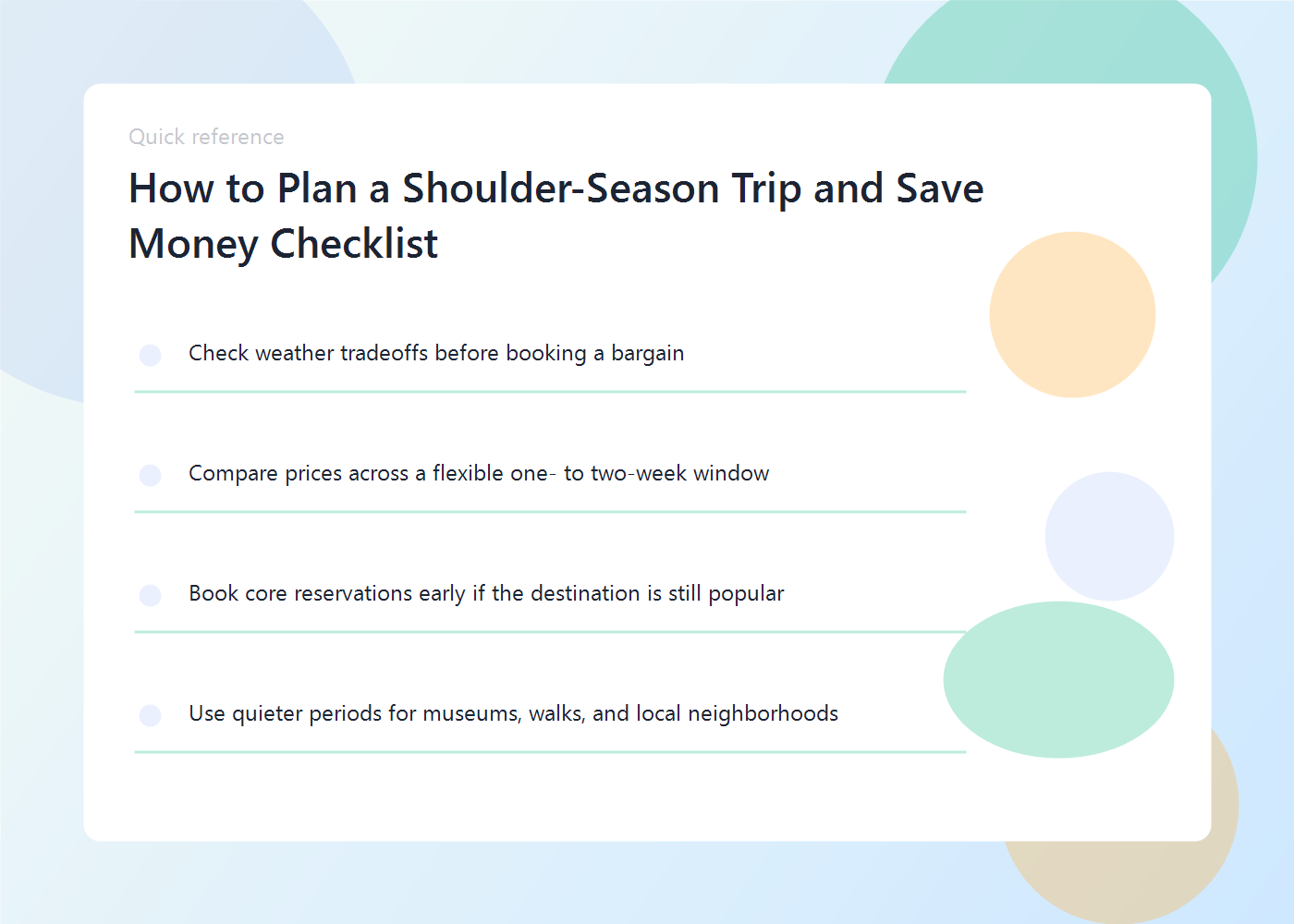 Quick reference

How to Plan a Shoulder-Season Trip and Save Money Checklist

Check weather tradeoffs before booking a bargain

Compare prices across a flexible one- to two-week window

Book core reservations early if the destination is still popular

Use quieter periods for museums, walks, and local neighborhoods